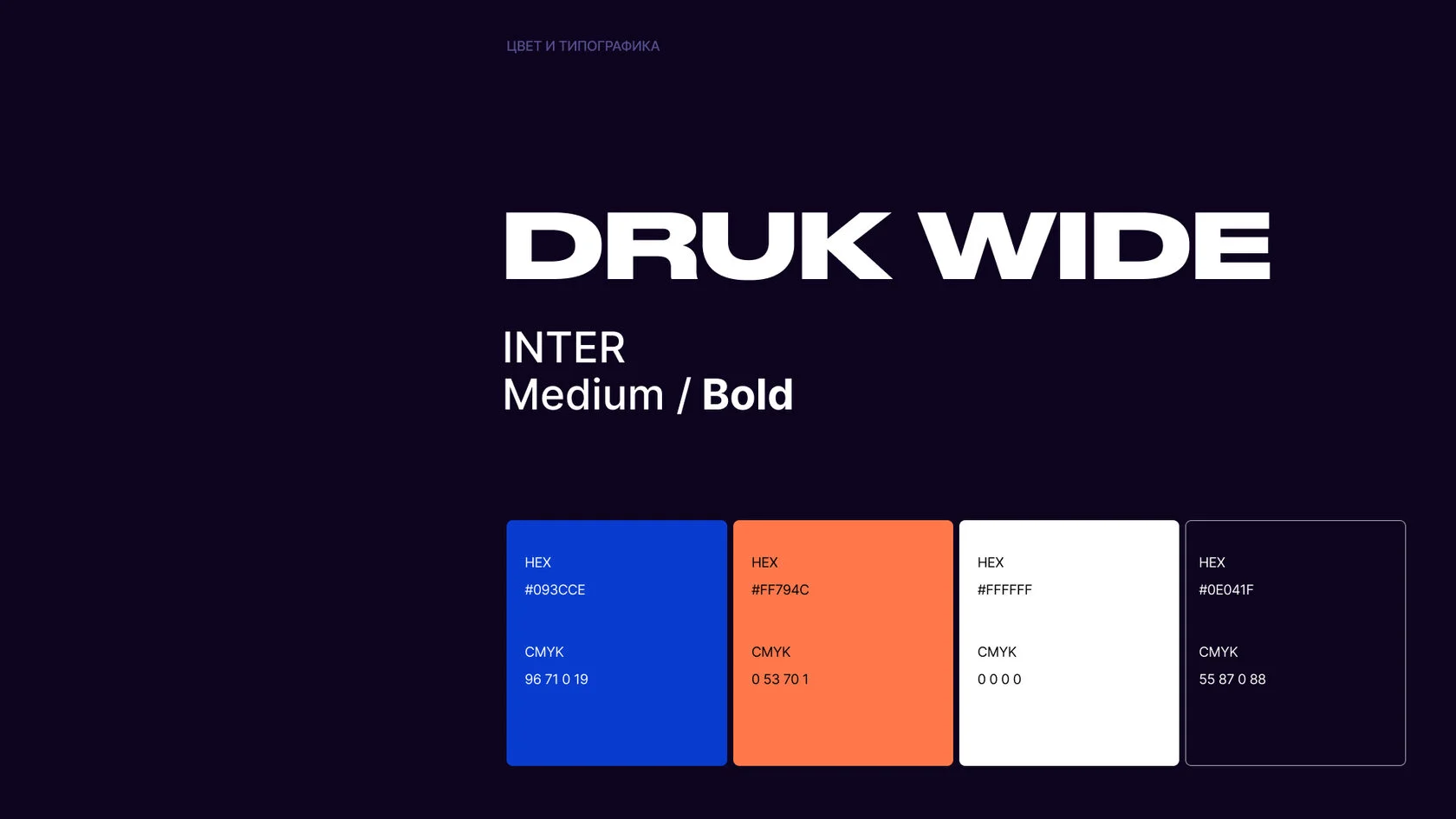 ЦВЕТ И ТИПОГРАФИКА

DRUK WIDE

INTER
Medium / Bold

HEX
#093CCE

CMYK
96 71 0 19

HEX
#FF794C

CMYK
0 53 70 1

HEX
#FFFFFF

CMYK
0 0 0 0

HEX
#0E041F

CMYK
55 87 0 88